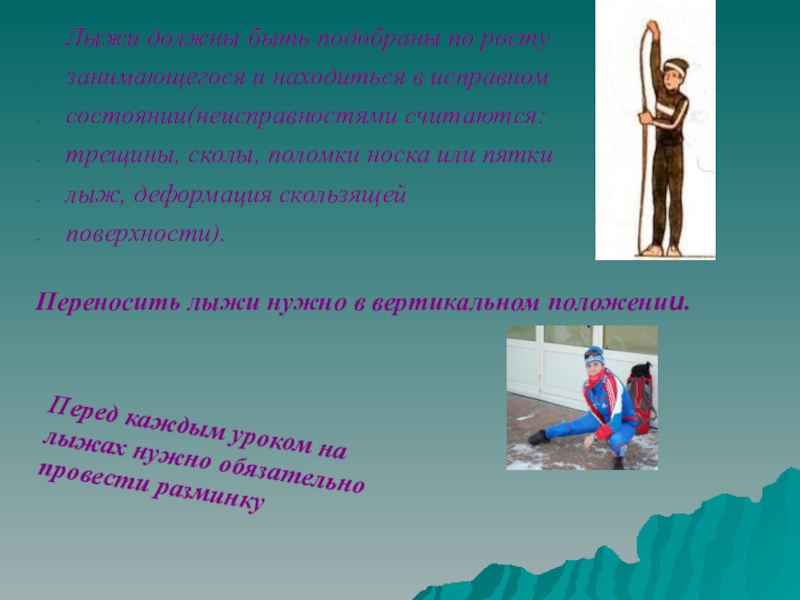 Лыжи должны быть подобраны по росту занимающегося и находиться в исправном состоянии(неисправностями считаются: трещины, сколы, поломки носка или пятки лыж, деформация скользящей поверхности).

Переносить лыжи нужно в вертикальном положении.

Перед каждым уроком на лыжах нужно обязательно провести разминку